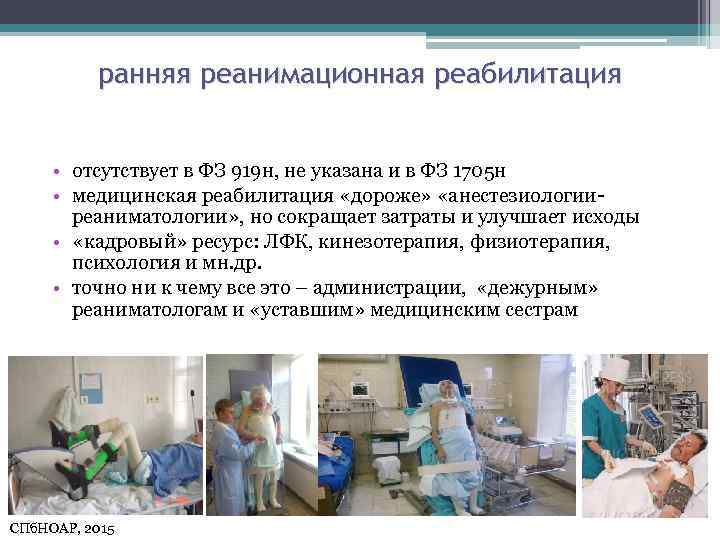 ранняя реанимационная реабилитация

• отсутствует в ФЗ 919н, не указана и в ФЗ 1705н
• медицинская реабилитация «дороже» «анестезиологии-реаниматологии», но сокращает затраты и улучшает исходы
• «кадровый» ресурс: ЛФК, кинезотерапия, физиотерапия, психология и мн.др.
• точно ни к чему все это – администрации, «дежурным» реаниматологам и «уставшим» медицинским сестрам

СПбНОАР, 2015